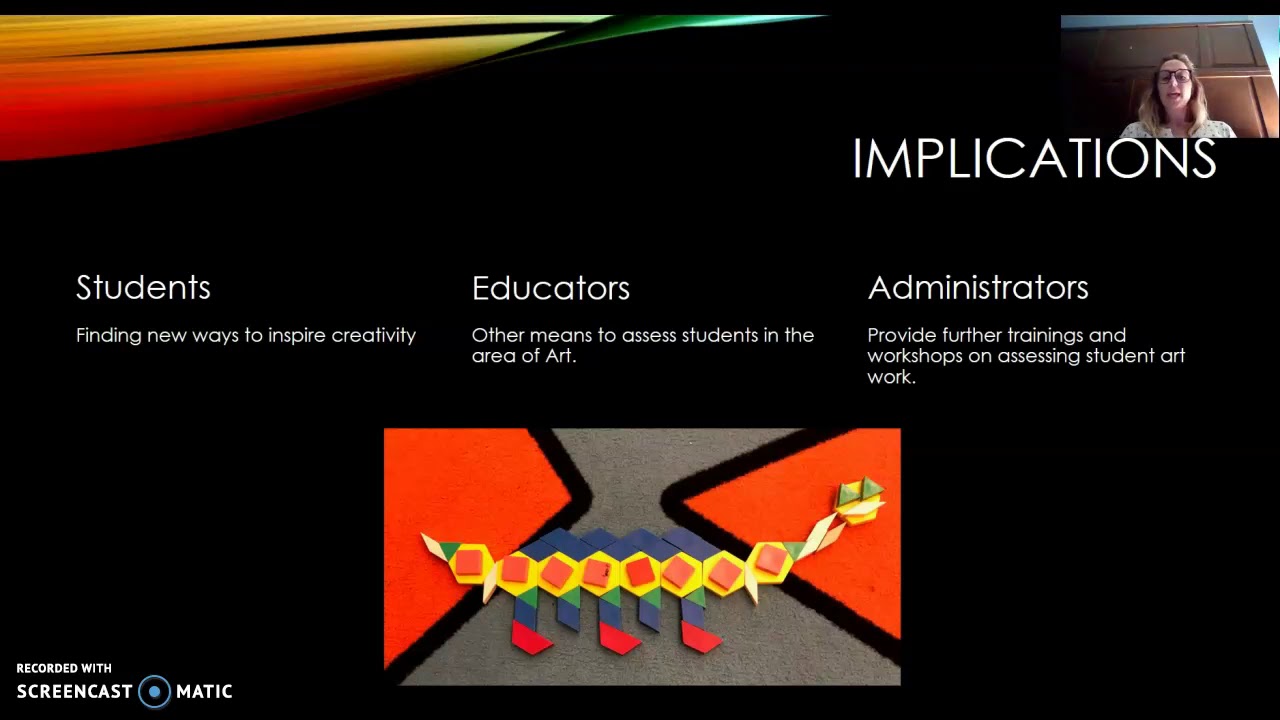 IMPLICATIONS

Students

Finding new ways to inspire creativity

Educators

Other means to assess students in the area of Art.

Administrators

Provide further trainings and workshops on assessing student art work.

RECORDED WITH
SCREENCAST MATIC